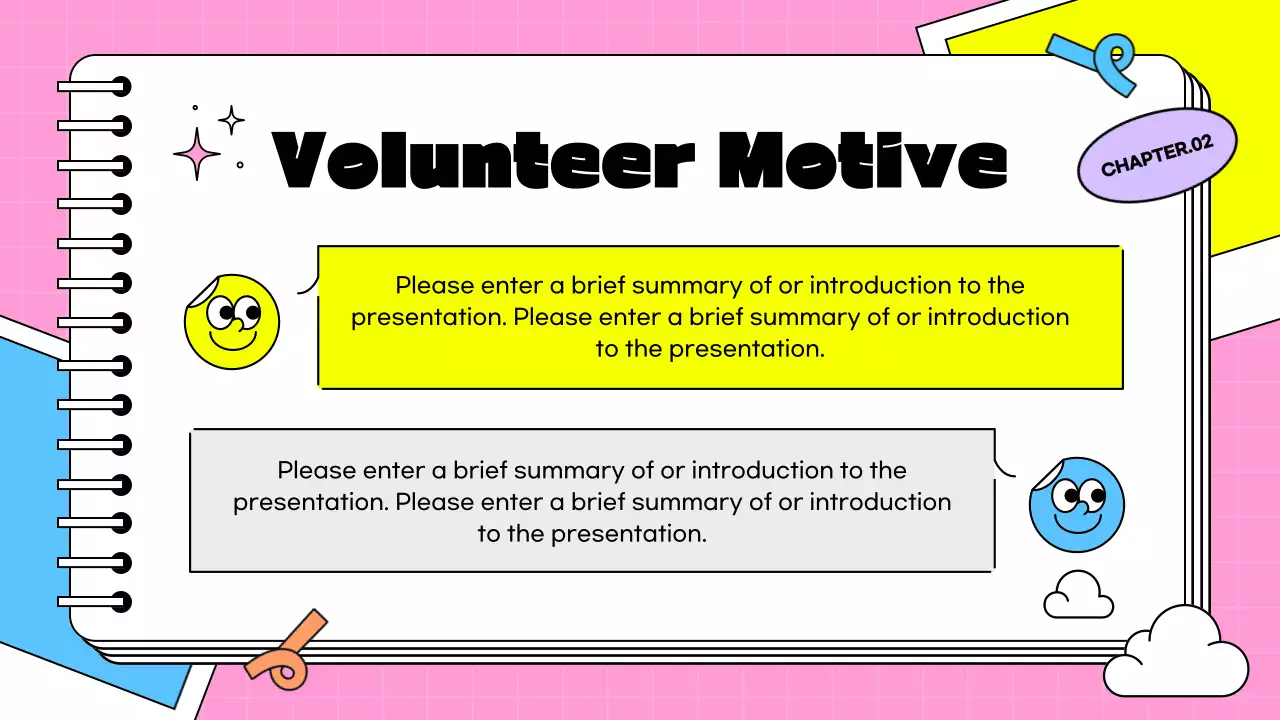 Volunteer Motive

CHAPTER.02

Please enter a brief summary of or introduction to the presentation. Please enter a brief summary of or introduction to the presentation.

Please enter a brief summary of or introduction to the presentation. Please enter a brief summary of or introduction to the presentation.